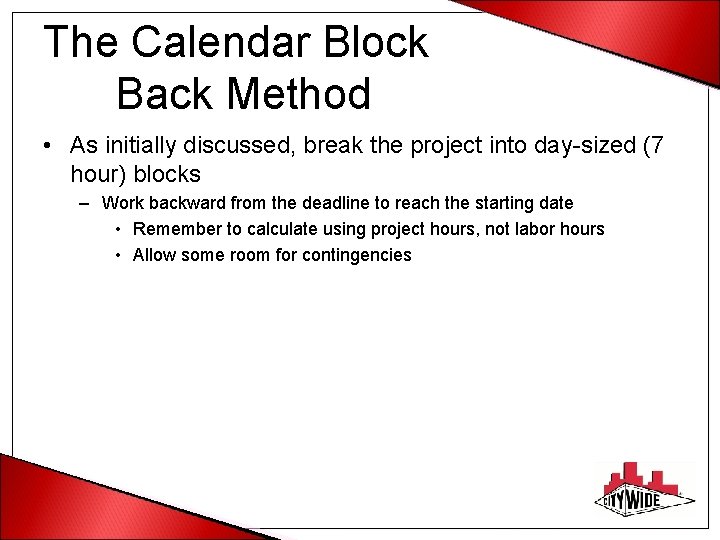 The Calendar Block Back Method

• As initially discussed, break the project into day-sized (7 hour) blocks
– Work backward from the deadline to reach the starting date
• Remember to calculate using project hours, not labor hours
• Allow some room for contingencies

CITYWIDE